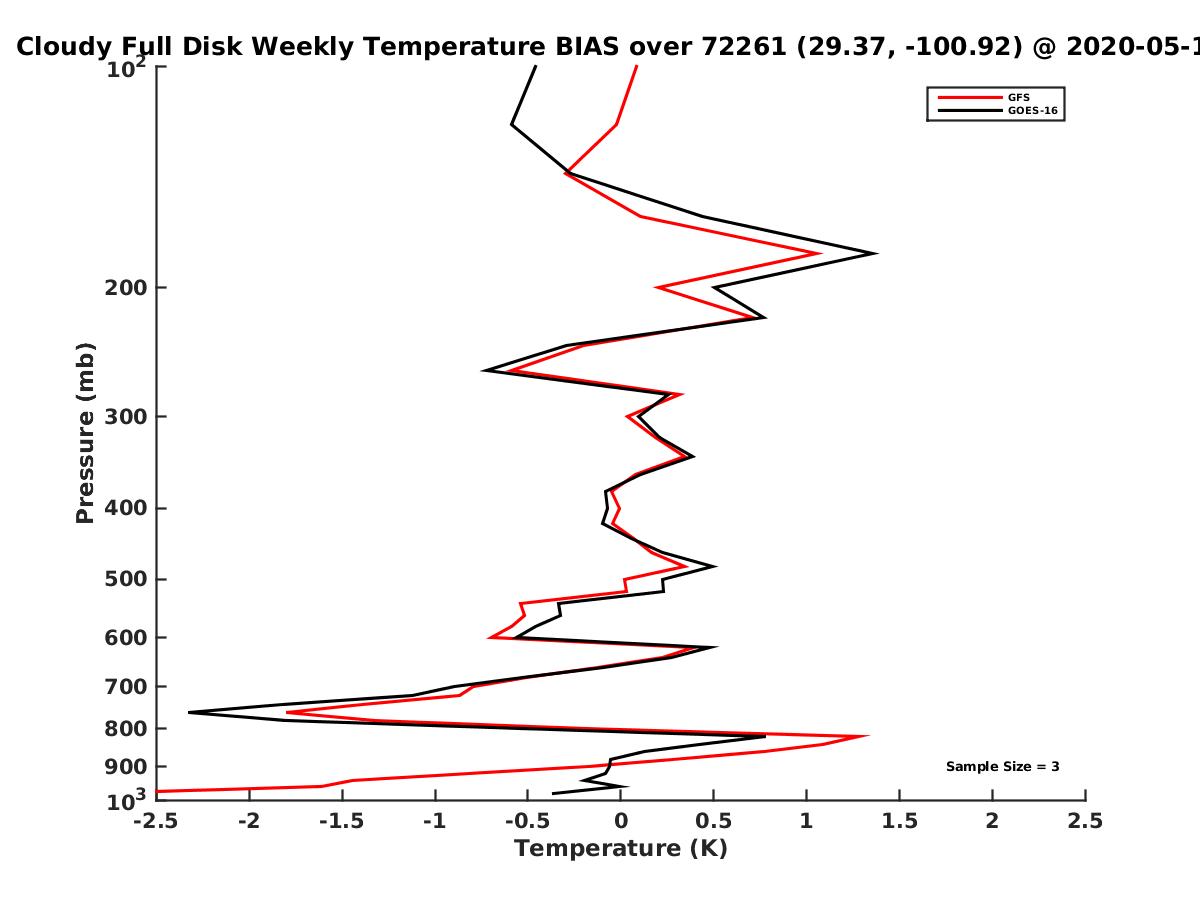 Cloudy Full Disk Weekly Temperature BIAS over 72261 (29.37, -100.92) @ 2020-05-1

GFS
GOES-16

Pressure (mb)

$10^2$
200
300
400
500
600
700
800
900
$10^3$

Sample Size = 3

-2.5 -2 -1.5 -1 -0.5 0 0.5 1 1.5 2 2.5

Temperature (K)